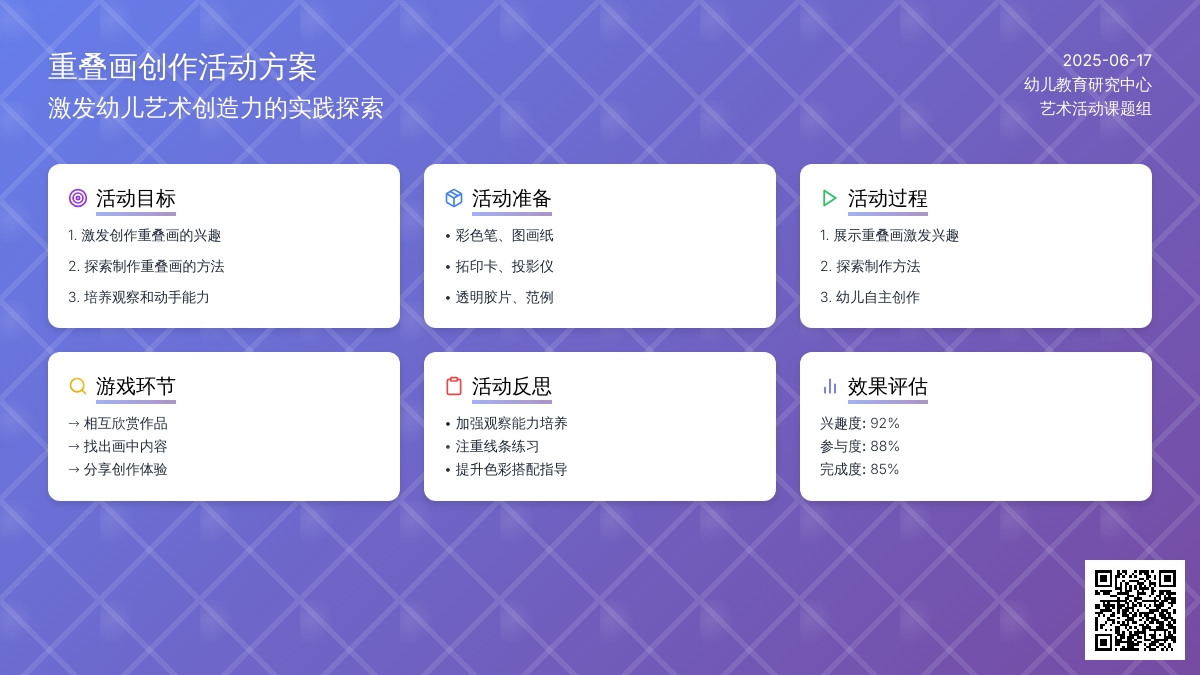 重叠画创作活动方案
激发幼儿艺术创造力的实践探索

2025-06-17
幼儿教育研究中心
艺术活动课题组

活动目标
1. 激发创作重叠画的兴趣
2. 探索制作重叠画的方法
3. 培养观察和动手能力

活动准备
• 彩色笔、图画纸
• 拓印卡、投影仪
• 透明胶片、范例

活动过程
1. 展示重叠画激发兴趣
2. 探索制作方法
3. 幼儿自主创作

游戏环节
→ 相互欣赏作品
→ 找出画中内容
→ 分享创作体验

活动反思
• 加强观察能力培养
• 注重线条练习
• 提升色彩搭配指导

效果评估
兴趣度: 92%
参与度: 88%
完成度: 85%